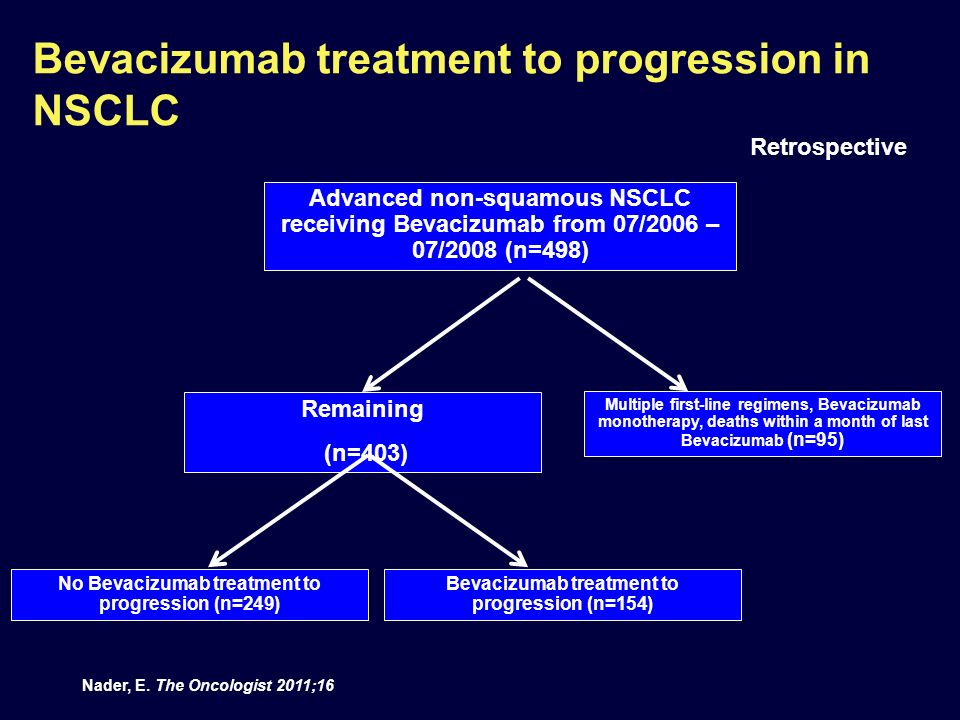 Bevacizumab treatment to progression in NSCLC

Retrospective

Advanced non-squamous NSCLC receiving Bevacizumab from 07/2006 – 07/2008 (n=498)

Remaining

(n=403)

Multiple first-line regimens, Bevacizumab monotherapy, deaths within a month of last Bevacizumab (n=95)

No Bevacizumab treatment to progression (n=249)

Bevacizumab treatment to progression (n=154)

Nader, E. The Oncologist 2011;16